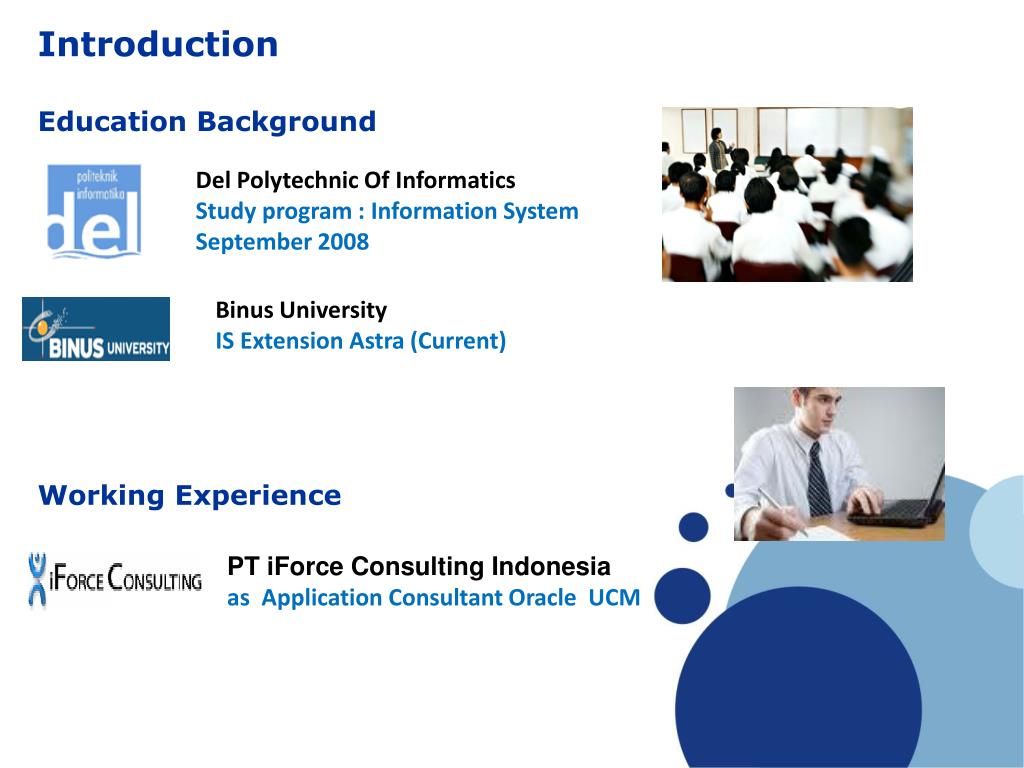 Introduction

Education Background

politeknik informatika del

Del Polytechnic Of Informatics
Study program : Information System
September 2008

BINUS UNIVERSITY

Binus University
IS Extension Astra (Current)

Working Experience

iFORCE CONSULTING

PT iForce Consulting Indonesia
as Application Consultant Oracle UCM